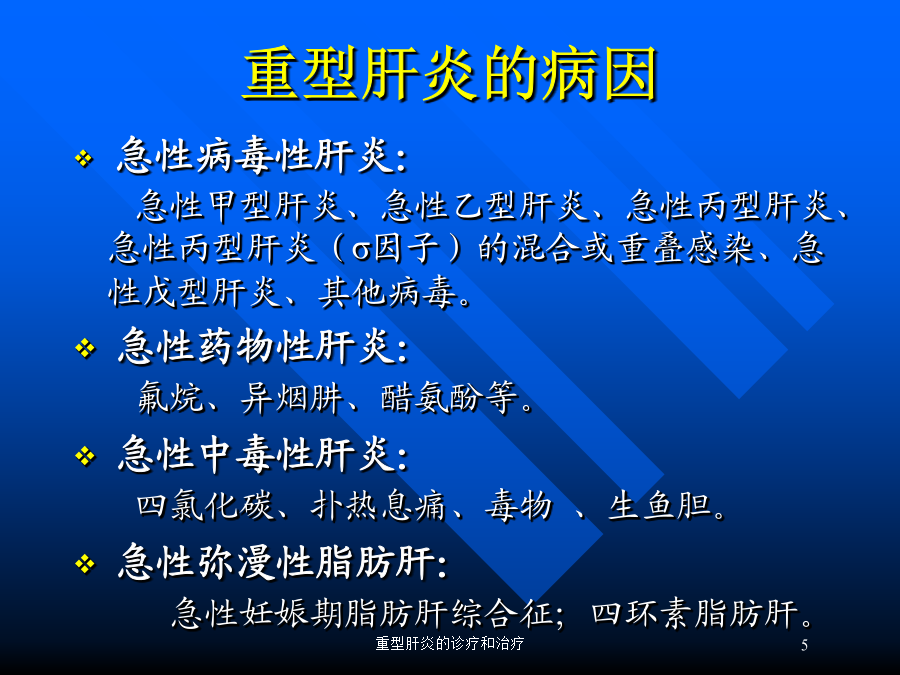 重型肝炎的病因

❖ 急性病毒性肝炎:

急性甲型肝炎、急性乙型肝炎、急性丙型肝炎、急性丙型肝炎（σ因子）的混合或重叠感染、急性戊型肝炎、其他病毒。

❖ 急性药物性肝炎:

氟烷、异烟肼、醋氨酚等。

❖ 急性中毒性肝炎:

四氯化碳、扑热息痛、毒物 、生鱼胆。

❖ 急性弥漫性脂肪肝:

急性妊娠期脂肪肝综合征; 四环素脂肪肝。

重型肝炎的诊疗和治疗

5